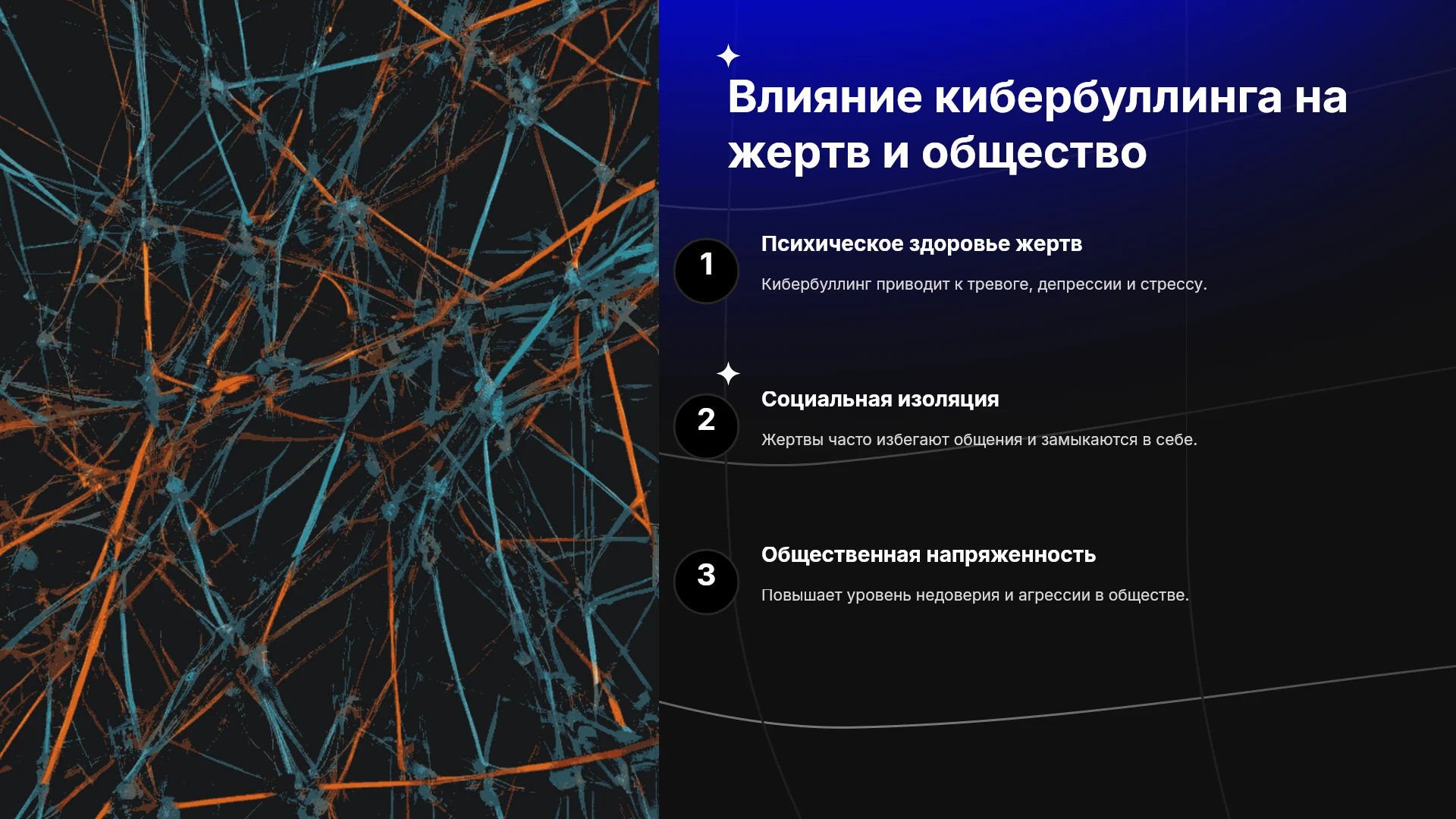 Влияние кибербуллинга на жертв и общество

1

Психическое здоровье жертв

Кибербуллинг приводит к тревоге, депрессии и стрессу.

2

Социальная изоляция

Жертвы часто избегают общения и замыкаются в себе.

3

Общественная напряженность

Повышает уровень недоверия и агрессии в обществе.